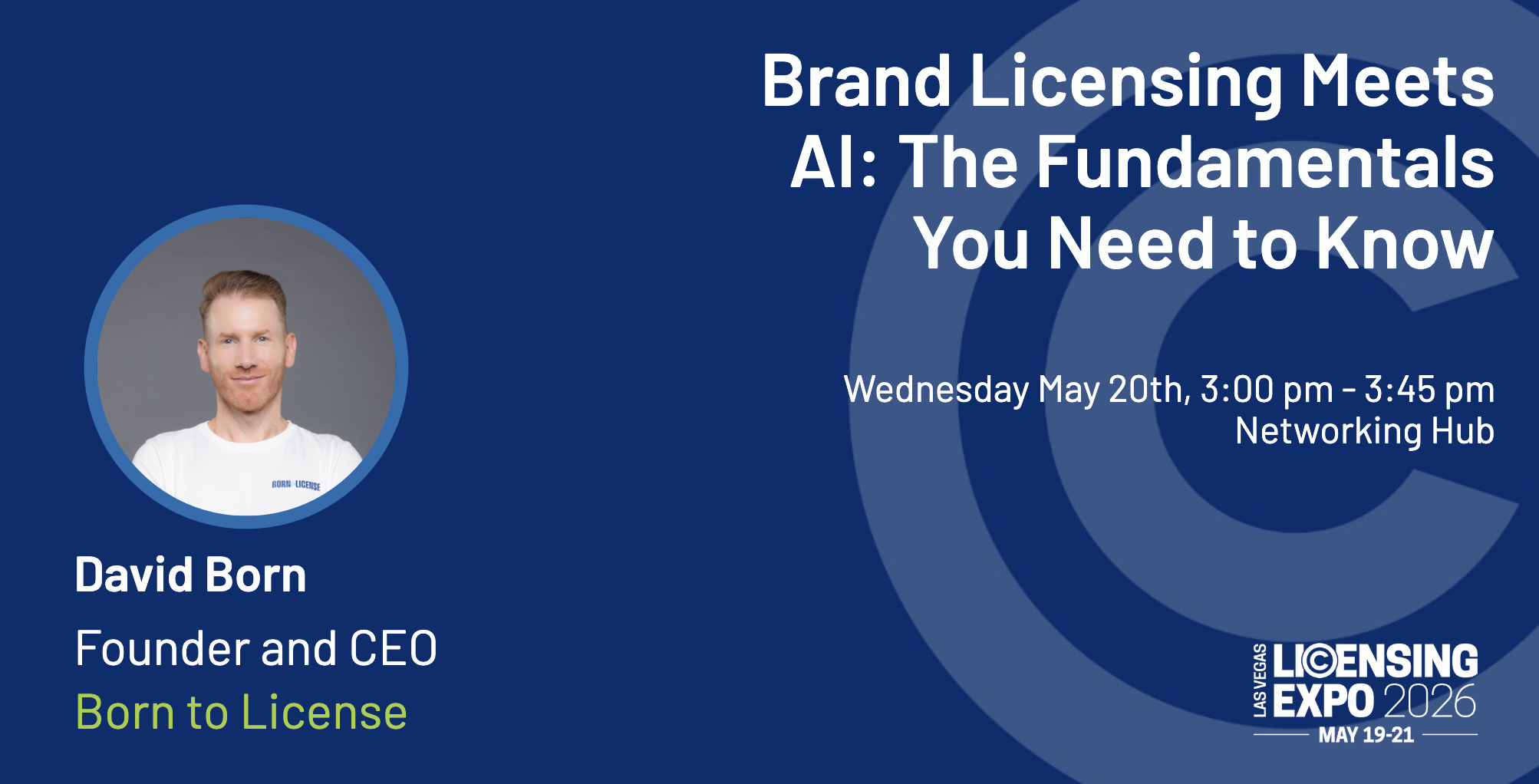 Brand Licensing Meets AI: The Fundamentals You Need to Know

Wednesday May 20th, 3:00 pm - 3:45 pm
Networking Hub

BORN LICENSE

David Born

Founder and CEO

Born to License

LAS VEGAS LICENSING EXPO 2026
MAY 19-21